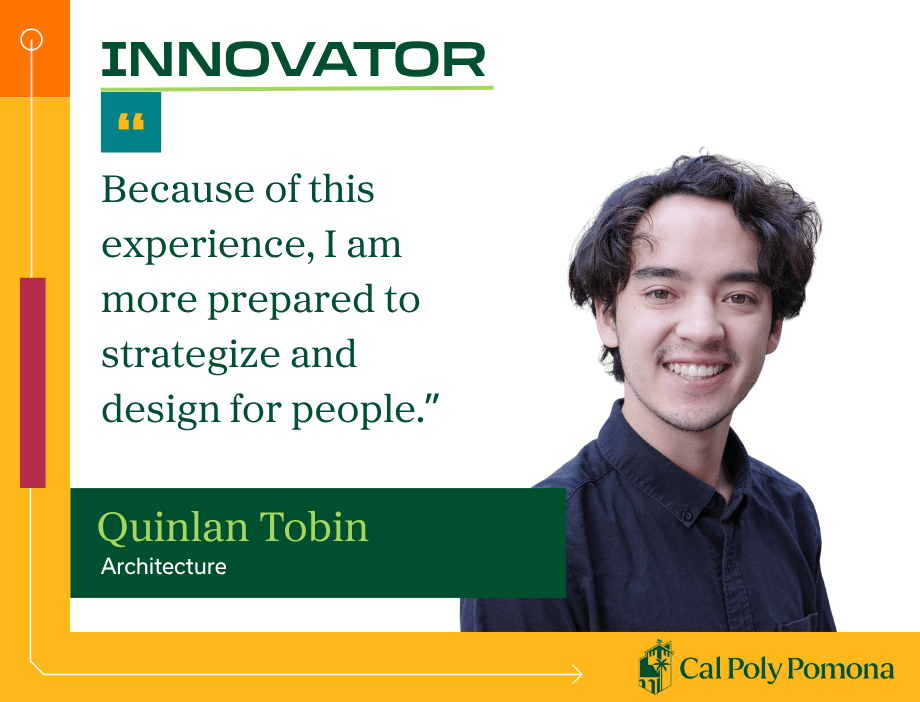 INNOVATOR

“

Because of this experience, I am more prepared to strategize and design for people.”

Quinlan Tobin
Architecture

Cal Poly Pomona